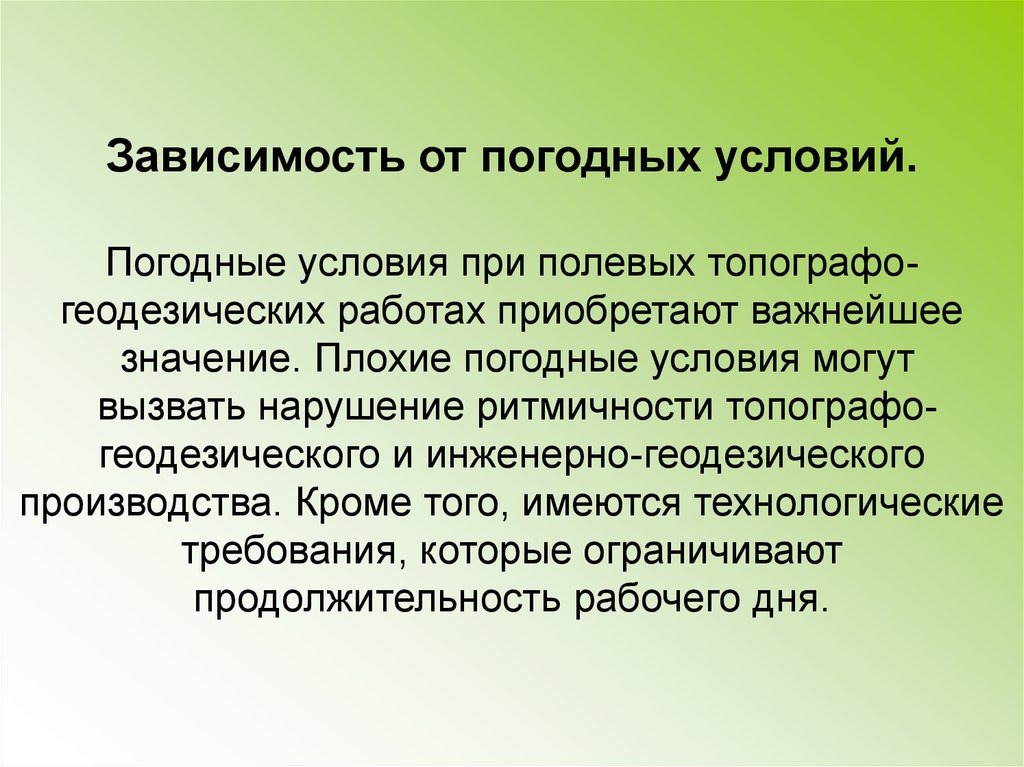 Зависимость от погодных условий.

Погодные условия при полевых топографо-геодезических работах приобретают важнейшее значение. Плохие погодные условия могут вызвать нарушение ритмичности топографо-геодезического и инженерно-геодезического производства. Кроме того, имеются технологические требования, которые ограничивают продолжительность рабочего дня.